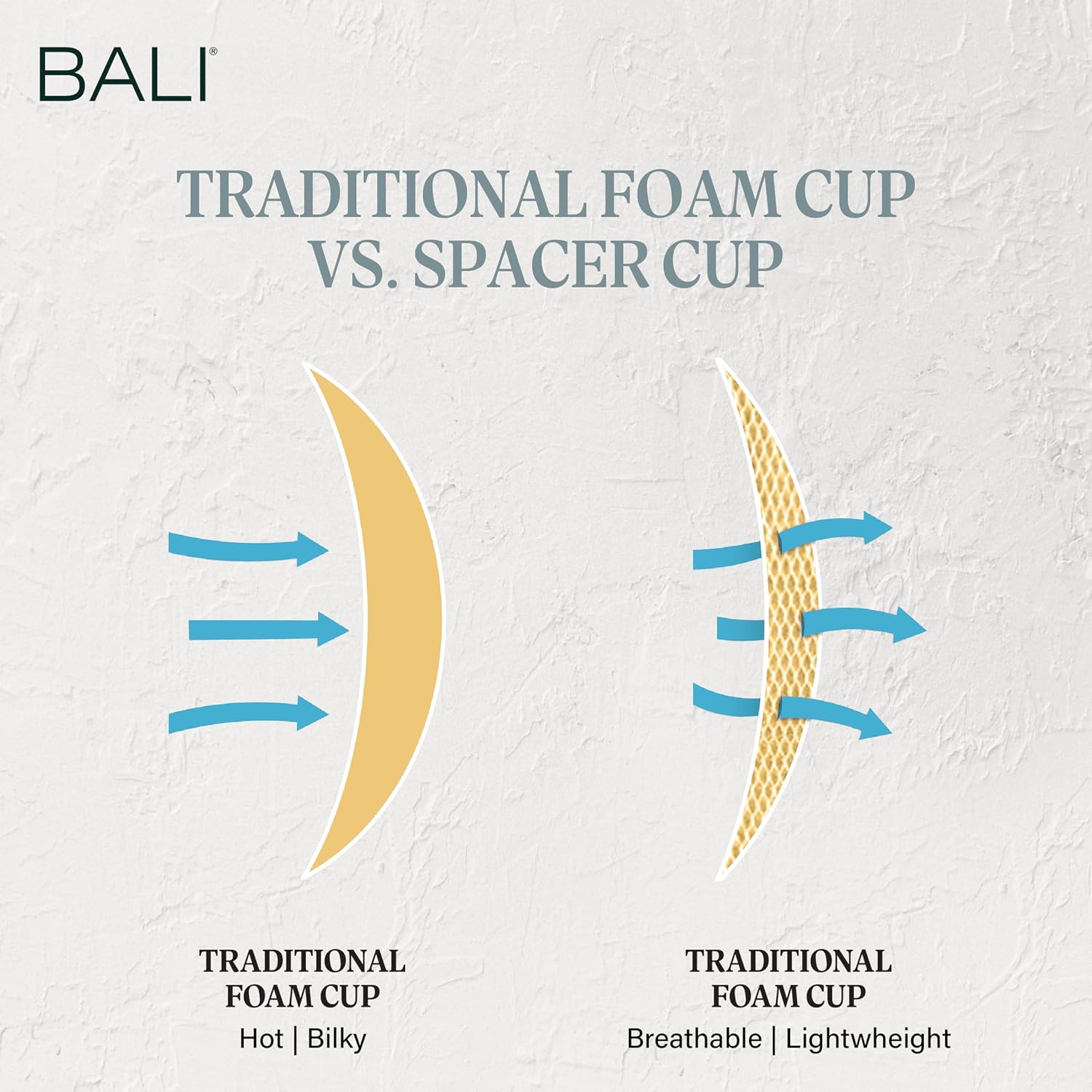 BALI®

TRADITIONAL FOAM CUP VS. SPACER CUP

TRADITIONAL FOAM CUP
Hot | Bilky

TRADITIONAL FOAM CUP
Breathable | Lightwheight